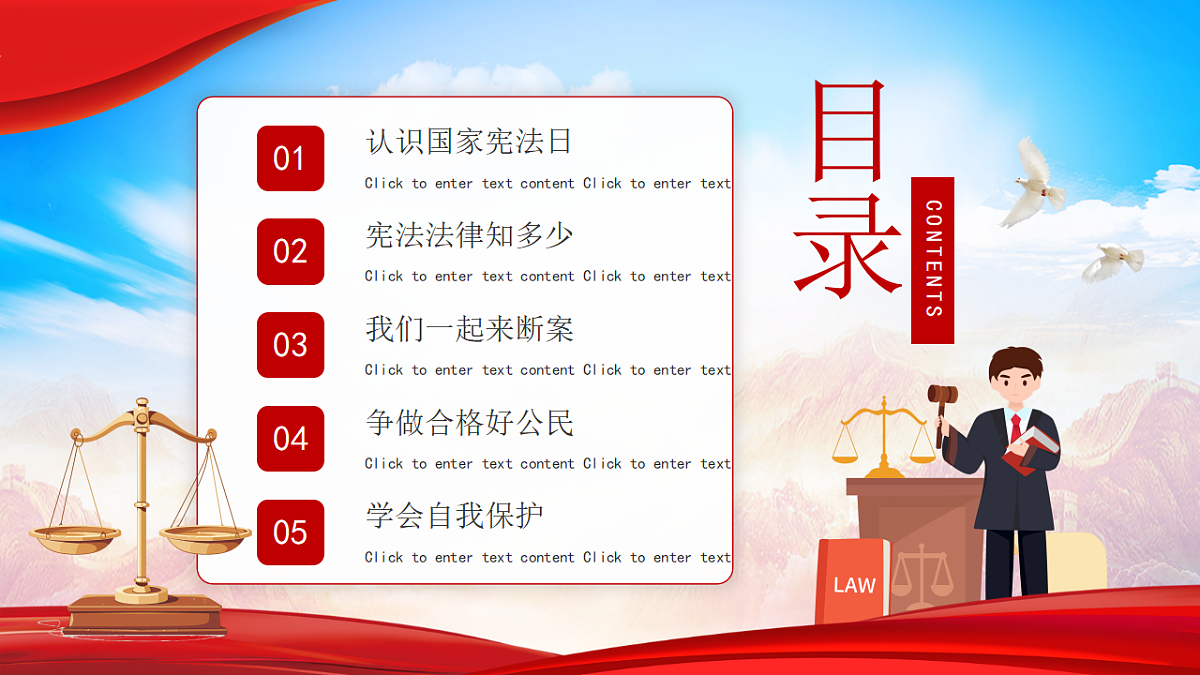 01
认识国家宪法日
Click to enter text content Click to enter text

02
宪法法律知多少
Click to enter text content Click to enter text

03
我们一起来断案
Click to enter text content Click to enter text

04
争做合格好公民
Click to enter text content Click to enter text

05
学会自我保护
Click to enter text content Click to enter text

目录
CONTENTS

LAW